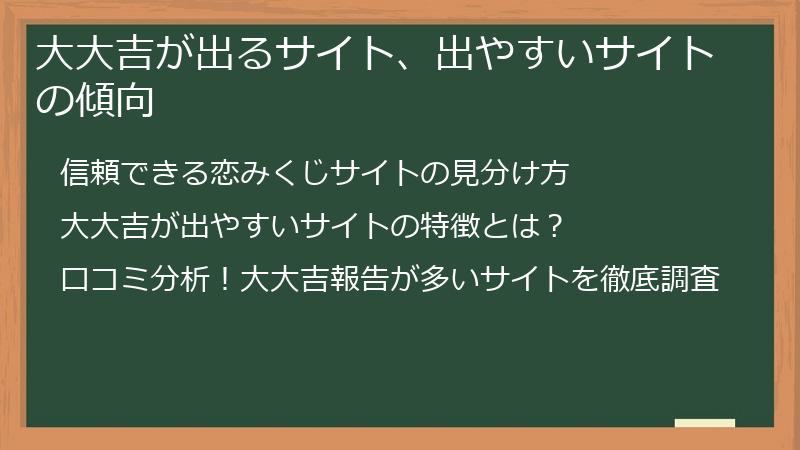 大大吉が出るサイト、出やすいサイトの傾向

信頼できる恋みくじサイトの見分け方

大大吉が出やすいサイトの特徴とは？

口コミ分析！大大吉報告が多いサイトを徹底調査